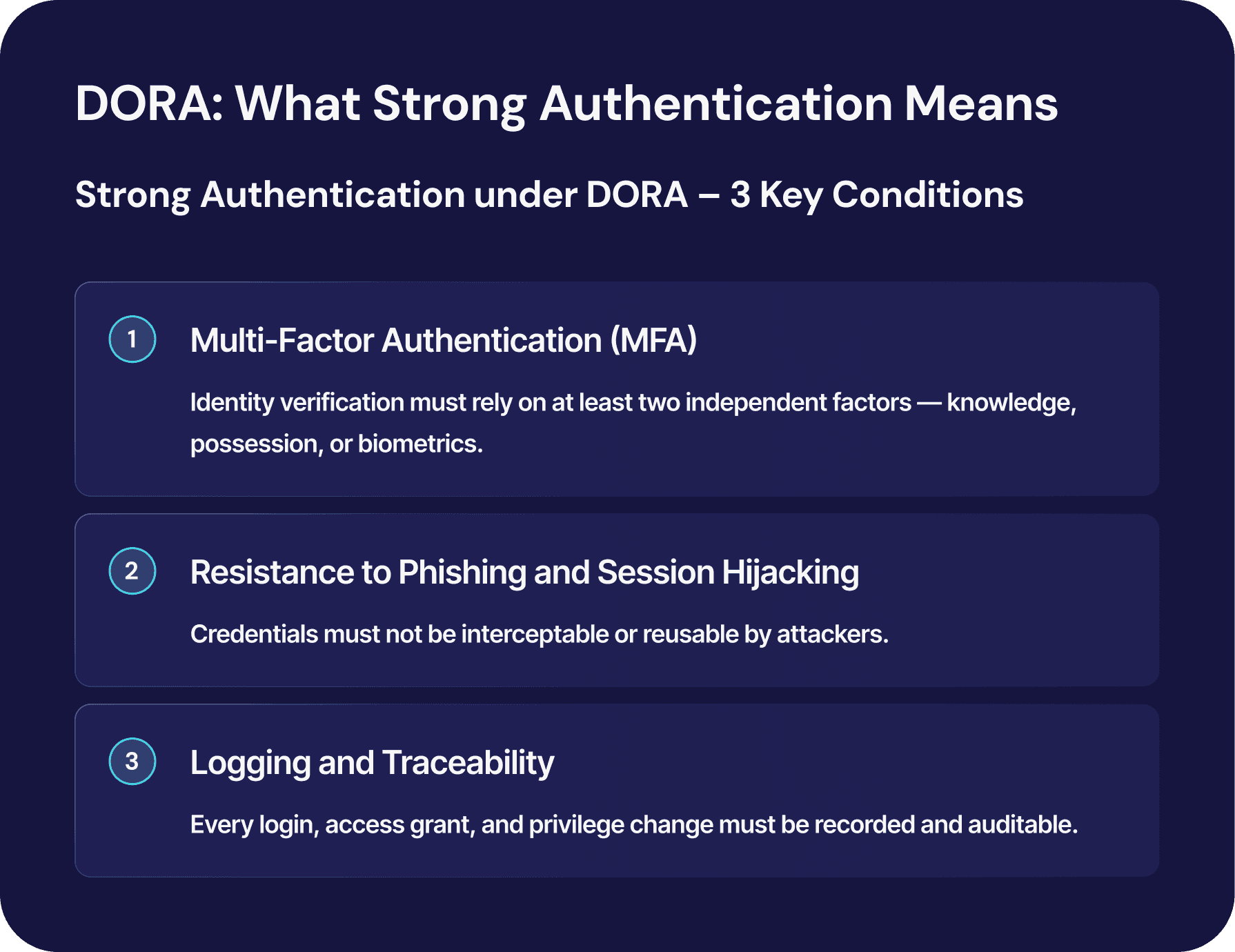 DORA: What Strong Authentication Means

Strong Authentication under DORA – 3 Key Conditions

1

Multi-Factor Authentication (MFA)

Identity verification must rely on at least two independent factors — knowledge, possession, or biometrics.

2

Resistance to Phishing and Session Hijacking

Credentials must not be interceptable or reusable by attackers.

3

Logging and Traceability

Every login, access grant, and privilege change must be recorded and auditable.